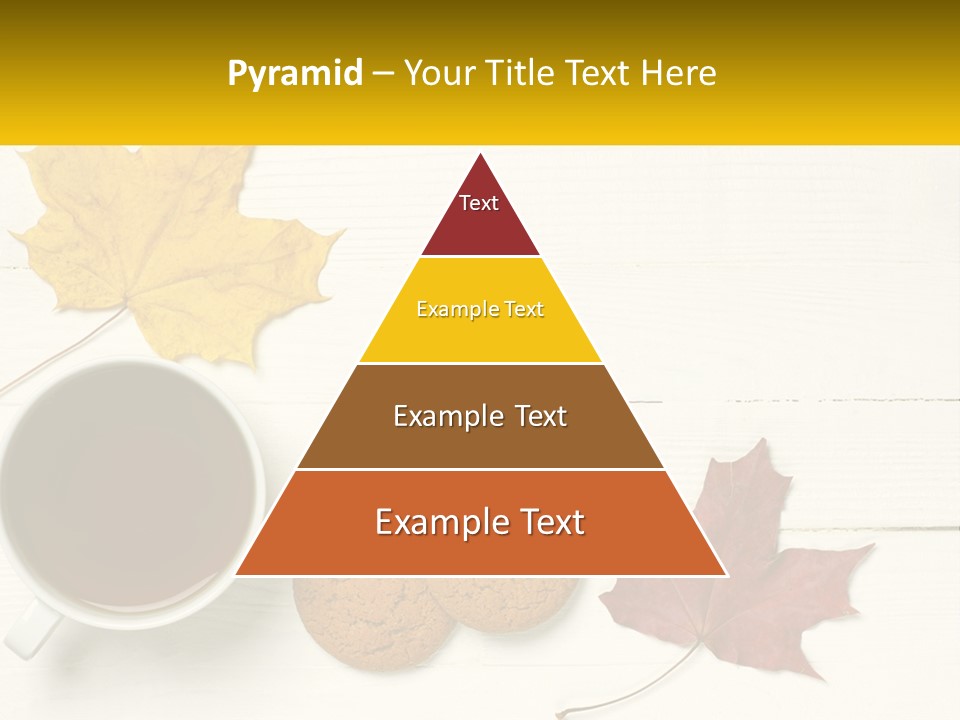 Pyramid – Your Title Text Here

Text

Example Text

Example Text

Example Text